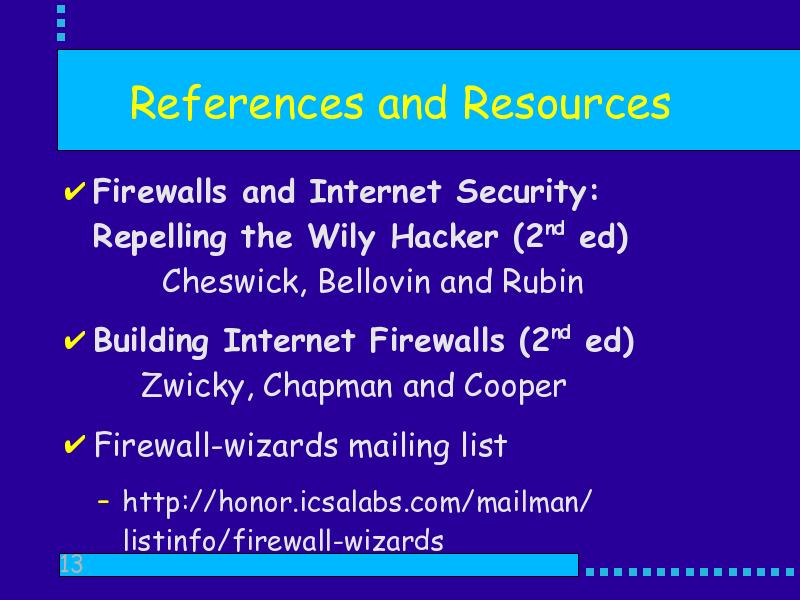 References and Resources

✔ Firewalls and Internet Security: Repelling the Wily Hacker (2$^{nd}$ ed)

Cheswick, Bellovin and Rubin

✔ Building Internet Firewalls (2$^{nd}$ ed)

Zwicky, Chapman and Cooper

✔ Firewall-wizards mailing list

– http://honor.icsalabs.com/mailman/listinfo/firewall-wizards

13